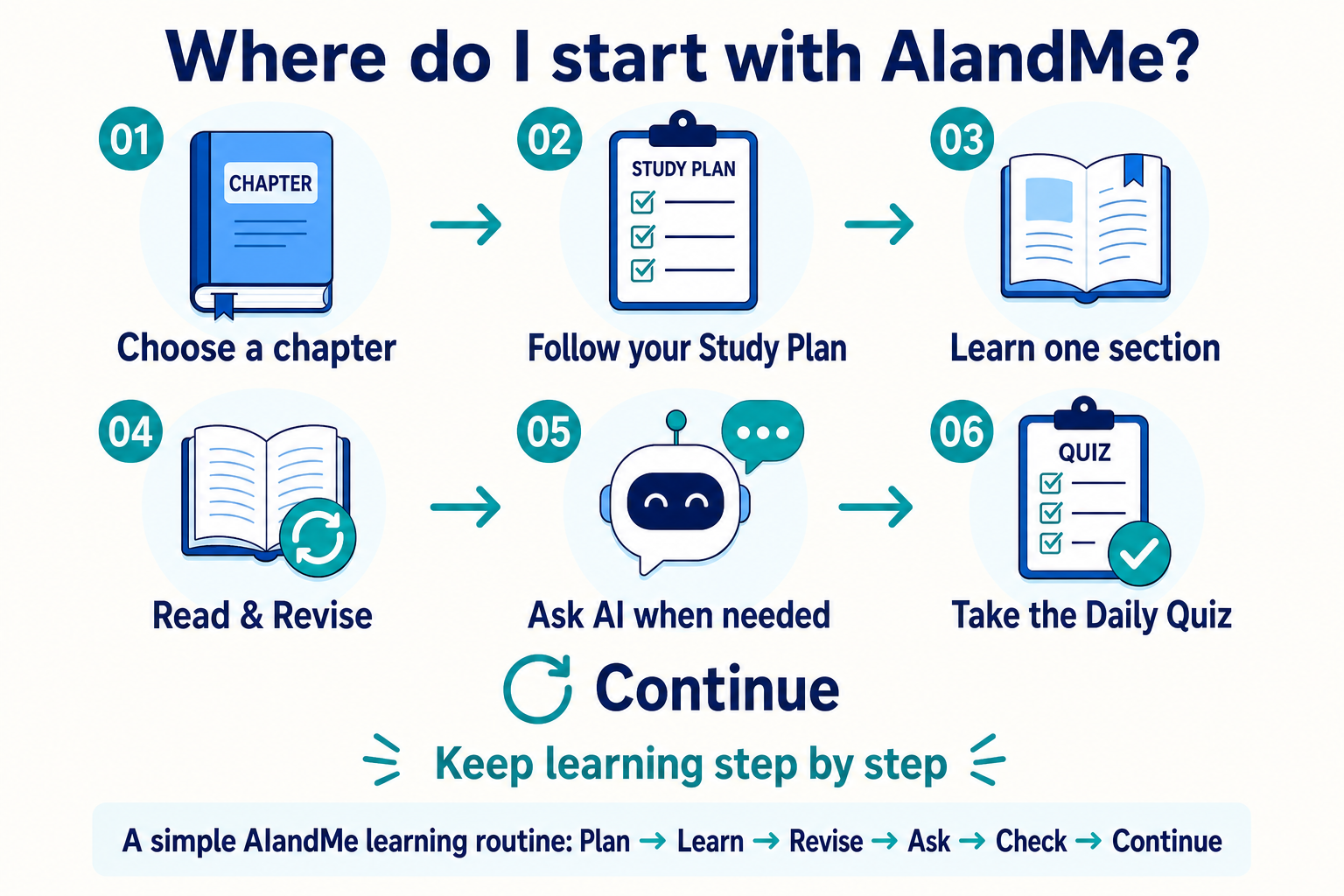 Where do I start with AIandMe?

01
CHAPTER
Choose a chapter

02
STUDY PLAN
Follow your Study Plan

03
Learn one section

04
Read & Revise

05
Ask AI when needed

06
QUIZ
Take the Daily Quiz

Continue

Keep learning step by step

A simple AIandMe learning routine: Plan → Learn → Revise → Ask → Check → Continue